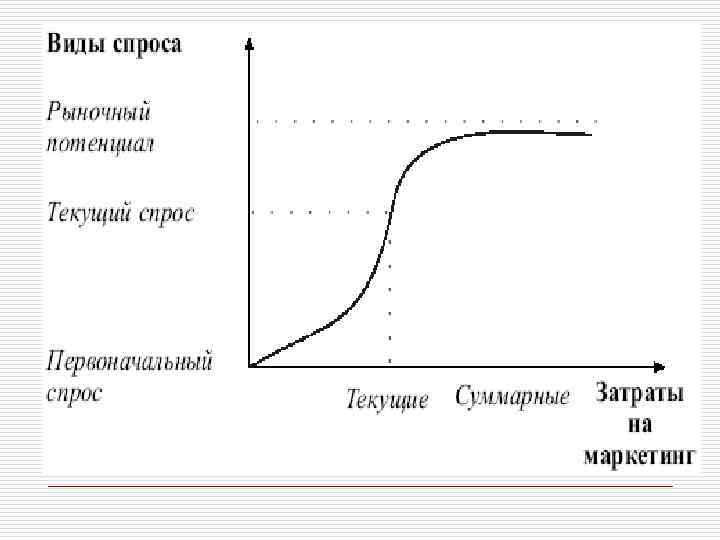 Виды спроса

Рыночный потенциал

Текущий спрос

Первоначальный спрос

Текущие

Суммарные

Затраты на маркетинг